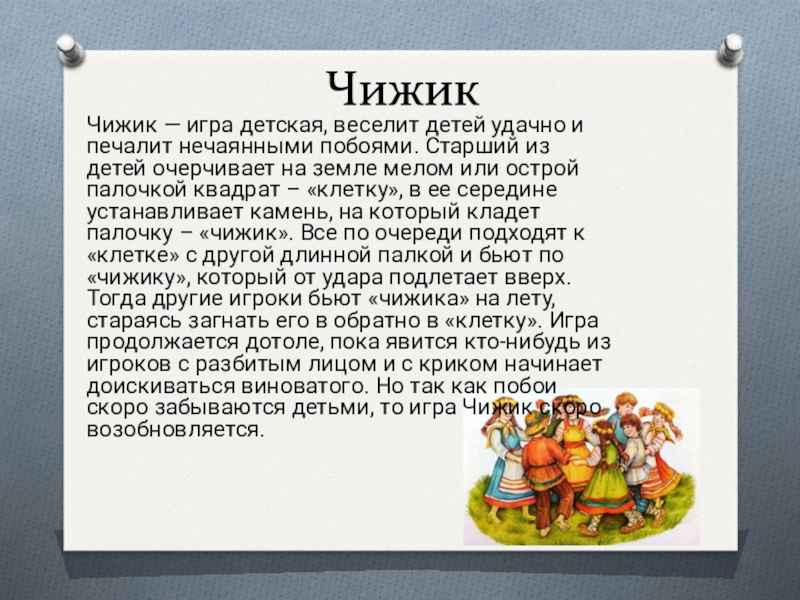 Чижик

Чижик — игра детская, веселит детей удачно и печалит нечаянными побоями. Старший из детей очерчивает на земле мелом или острой палочкой квадрат – «клетку», в ее середине устанавливает камень, на который кладет палочку – «чижик». Все по очереди подходят к «клетке» с другой длинной палкой и бьют по «чижику», который от удара подлетает вверх. Тогда другие игроки бьют «чижика» на лету, стараясь загнать его в обратно в «клетку». Игра продолжается дотоле, пока явится кто-нибудь из игроков с разбитым лицом и с криком начинает доискиваться виноватого. Но так как побои скоро забываются детьми, то игра Чижик скоро возобновляется.